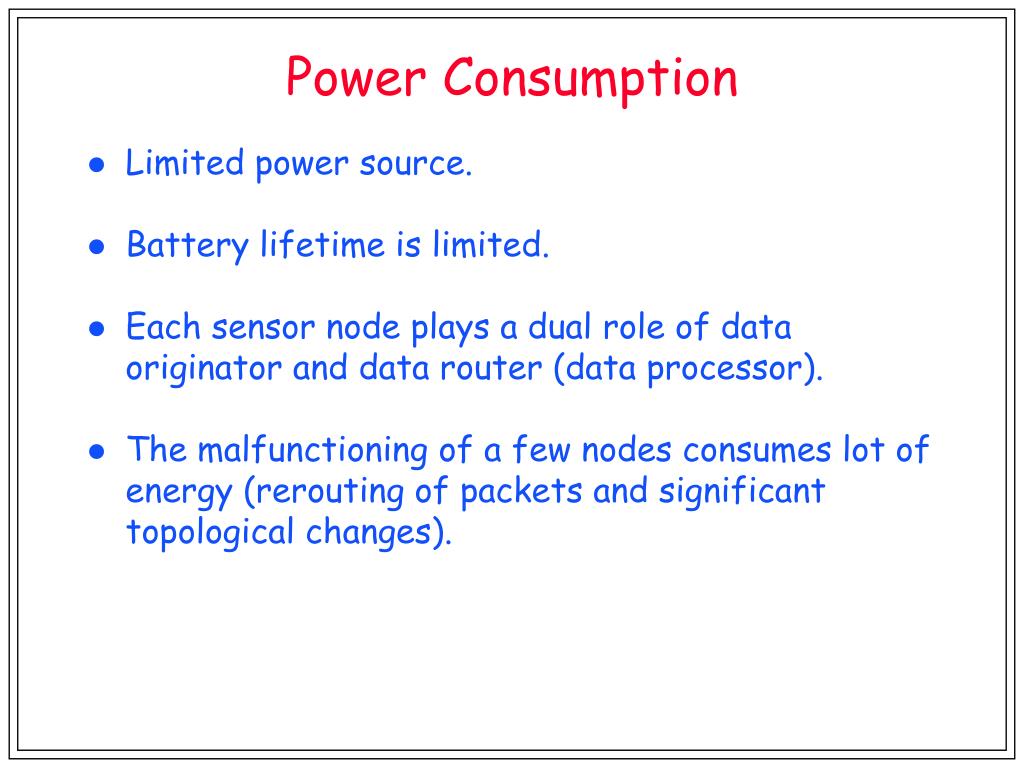 Power Consumption

- Limited power source.

- Battery lifetime is limited.

- Each sensor node plays a dual role of data originator and data router (data processor).

- The malfunctioning of a few nodes consumes lot of energy (rerouting of packets and significant topological changes).